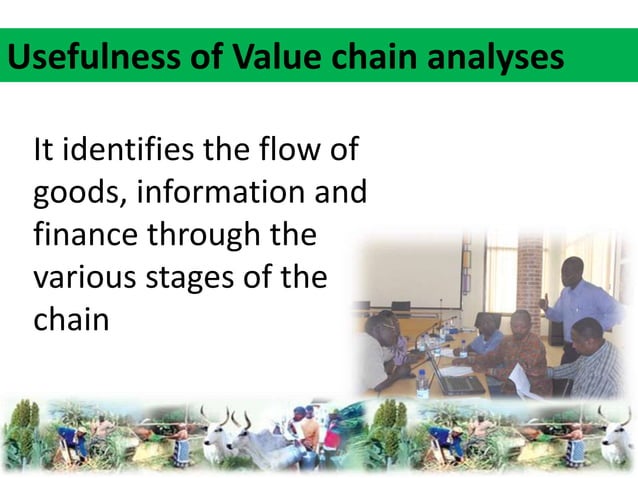 Usefulness of Value chain analyses

It identifies the flow of goods, information and finance through the various stages of the chain